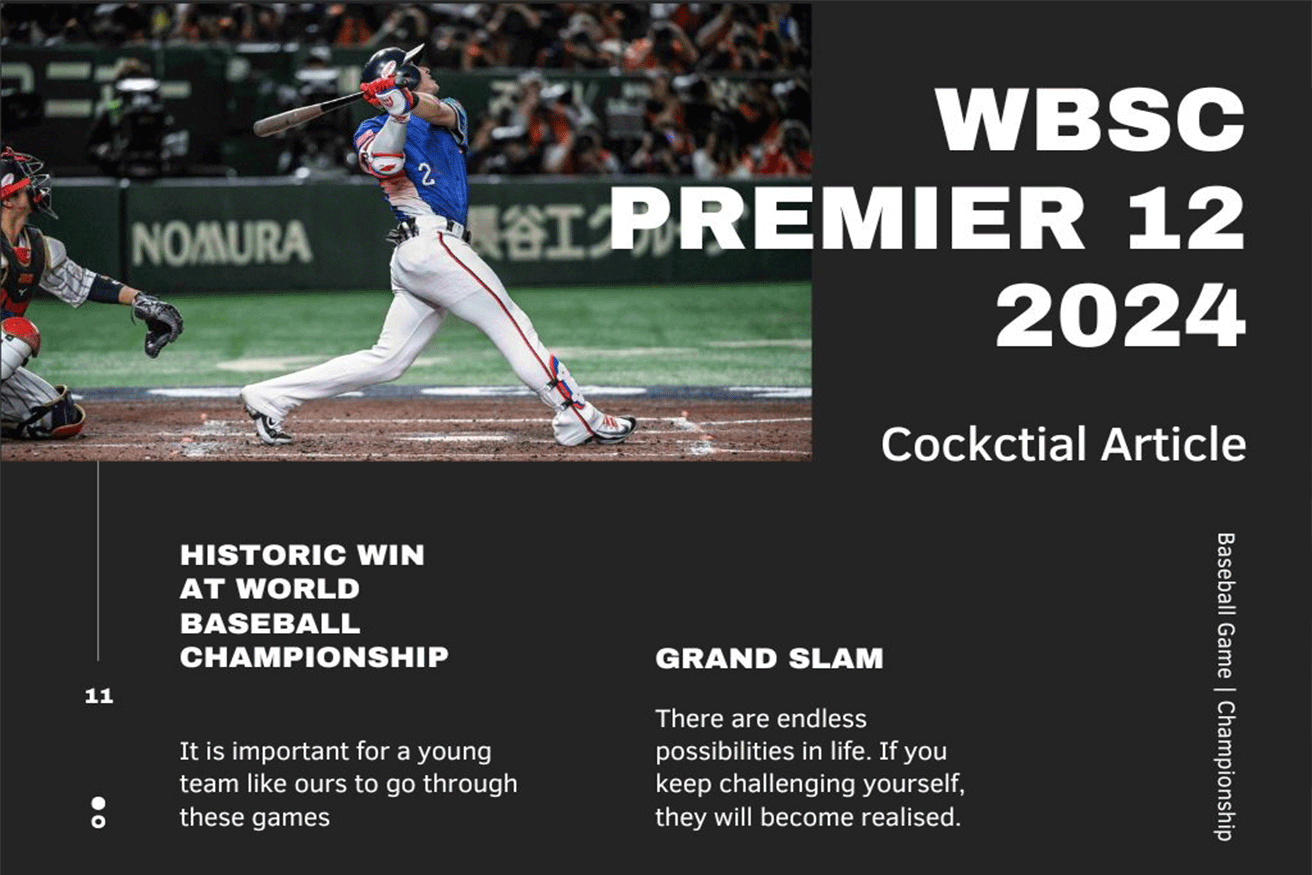 NOMURA

2

WBSC PREMIER 12 2024

Cockctial Article

HISTORIC WIN AT WORLD BASEBALL CHAMPIONSHIP

11

It is important for a young team like ours to go through these games

GRAND SLAM

There are endless possibilities in life. If you keep challenging yourself, they will become realised.

Baseball Game | Championship